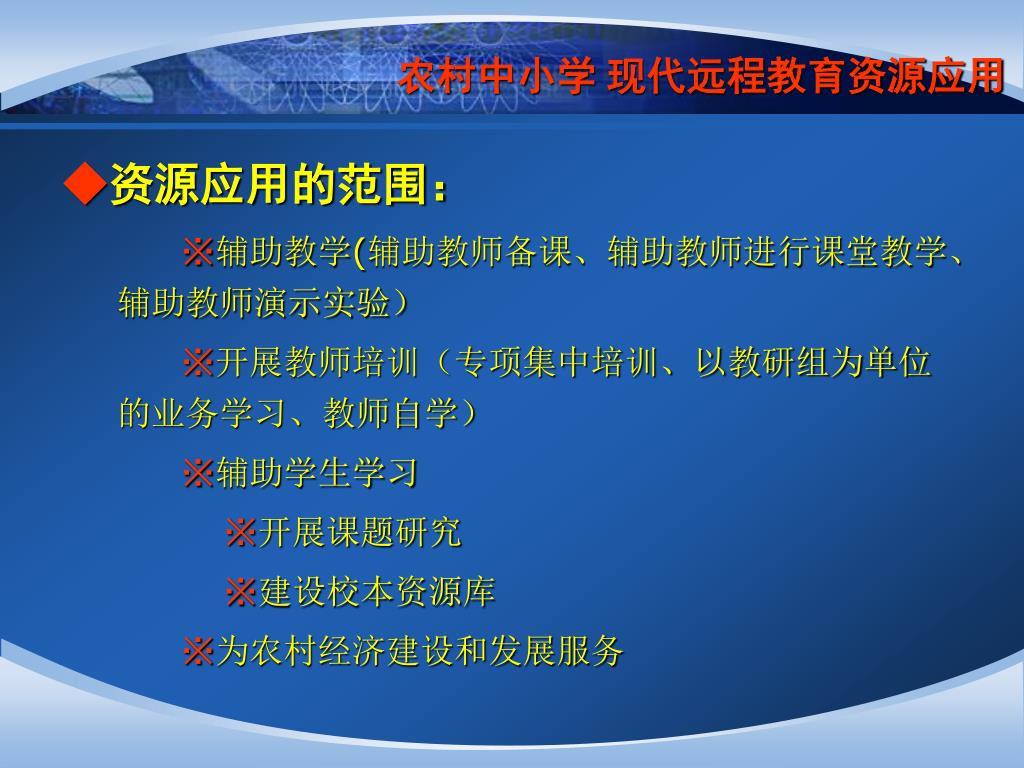 农村中小学 现代远程教育资源应用

◆资源应用的范围：

※辅助教学(辅助教师备课、辅助教师进行课堂教学、辅助教师演示实验)

※开展教师培训（专项集中培训、以教研组为单位的业务学习、教师自学）

※辅助学生学习

※开展课题研究

※建设校本资源库

※为农村经济建设和发展服务